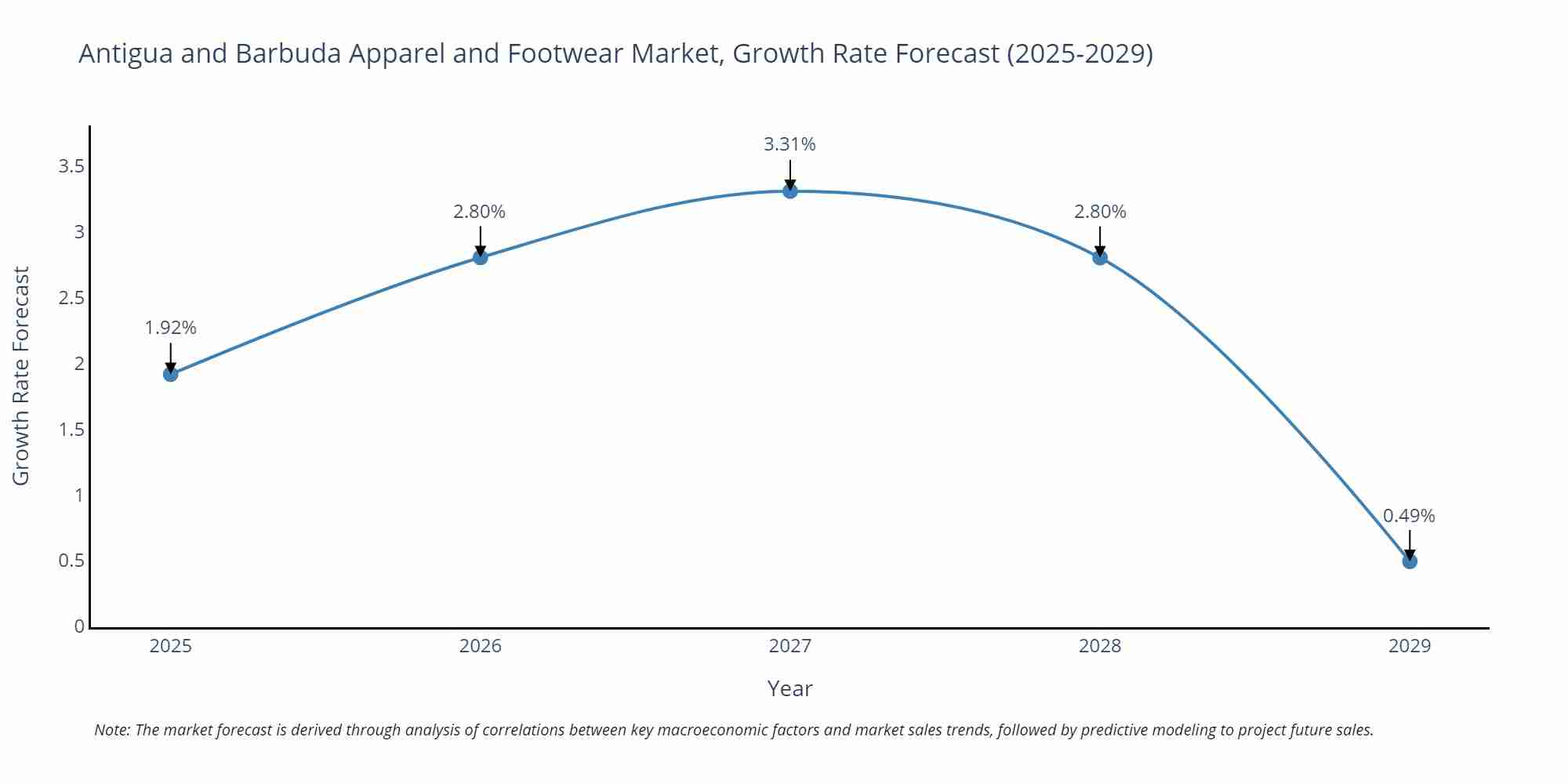 Antigua and Barbuda Apparel and Footwear Market, Growth Rate Forecast (2025-2029)

Growth Rate Forecast

3.5
3
2.5
2
1.5
1
0.5
0

1.92%
2.80%
3.31%
2.80%
0.49%

2025
2026
2027
2028
2029

Year

Note: The market forecast is derived through analysis of correlations between key macroeconomic factors and market sales trends, followed by predictive modeling to project future sales.